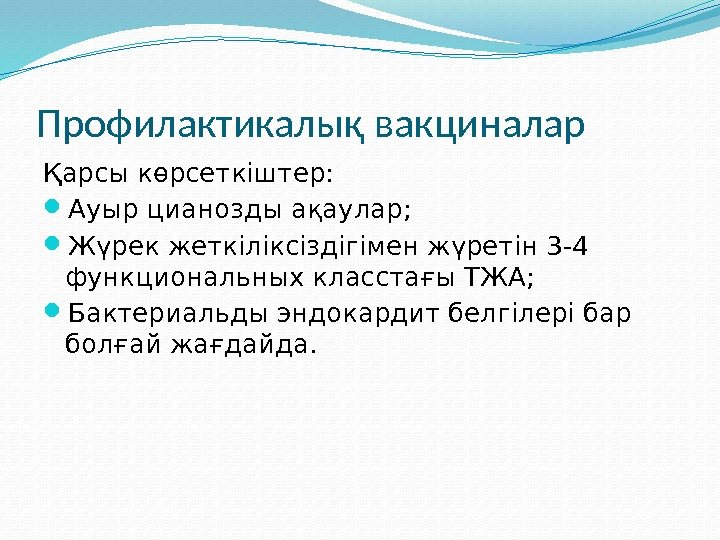 Профилактикалық вакциналар

Қарсы көрсеткіштер:

Ауыр цианозды ақаулар;

Жүрек жеткіліксіздігімен жүретін 3-4 функциональных класстағы ТЖА;

Бактериальды эндокардит белгілері бар болғай жағдайда.